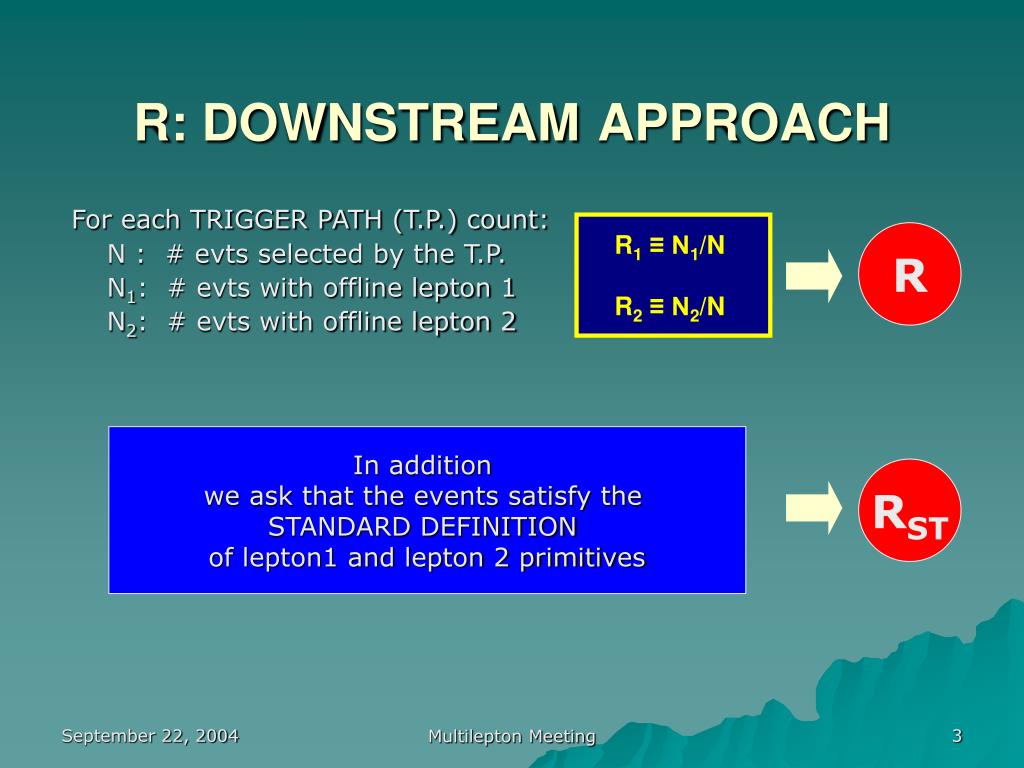 R: DOWNSTREAM APPROACH

For each TRIGGER PATH (T.P.) count:
N : # evts selected by the T.P.
$N_1$: # evts with offline lepton 1
$N_2$: # evts with offline lepton 2

$R_1 \equiv N_1/N$

$R_2 \equiv N_2/N$

R

In addition
we ask that the events satisfy the
STANDARD DEFINITION
of lepton1 and lepton 2 primitives

$R_{ST}$

September 22, 2004

Multilepton Meeting

3